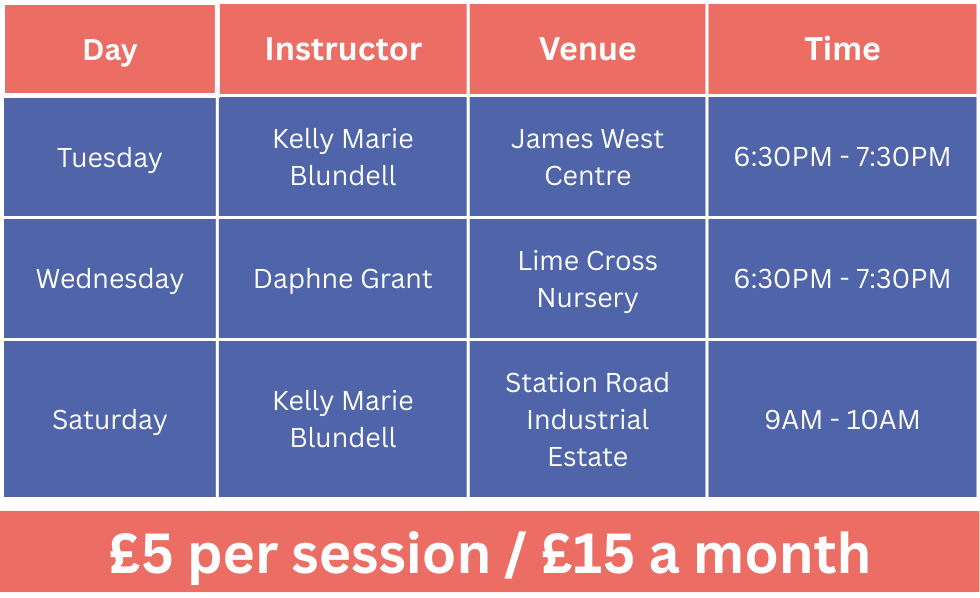 | Day | Instructor | Venue | Time |
|---|---|---|---|
| Tuesday | Kelly Marie Blundell | James West Centre | 6:30PM - 7:30PM |
| Wednesday | Daphne Grant | Lime Cross Nursery | 6:30PM - 7:30PM |
| Saturday | Kelly Marie Blundell | Station Road Industrial Estate | 9AM - 10AM |

£5 per session / £15 a month